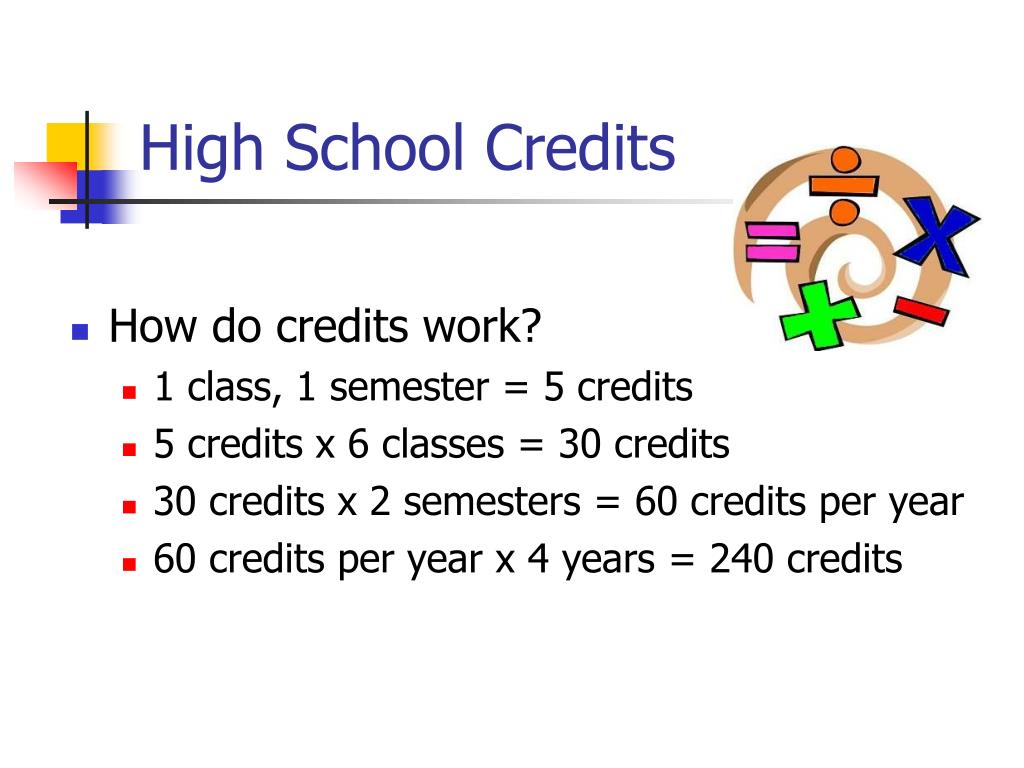 High School Credits

How do credits work?

1 class, 1 semester = 5 credits

5 credits x 6 classes = 30 credits

30 credits x 2 semesters = 60 credits per year

60 credits per year x 4 years = 240 credits